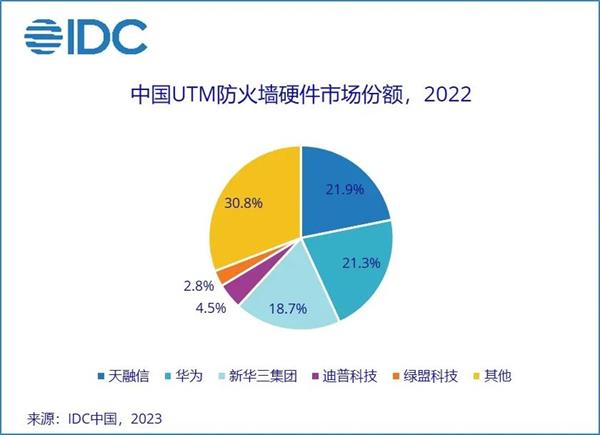 IDC

中国UTM防火墙硬件市场份额，2022

21.9%
21.3%
18.7%
4.5%
2.8%
30.8%

天融信 华为 新华三集团 迪普科技 绿盟科技 其他

来源：IDC中国，2023